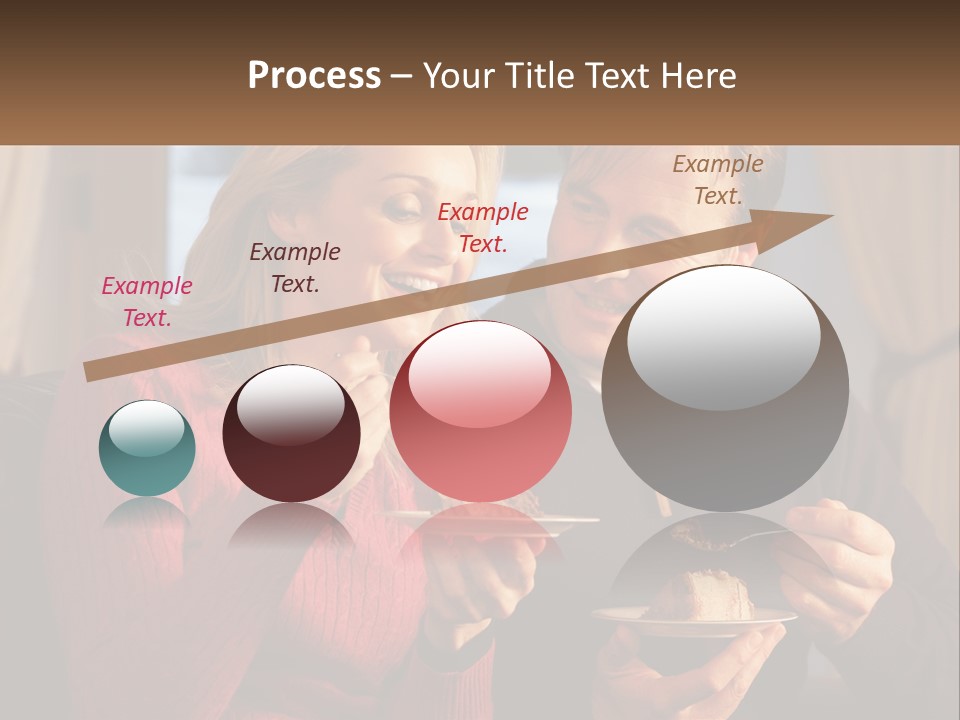 Process – Your Title Text Here

Example Text.

Example Text.

Example Text.

Example Text.